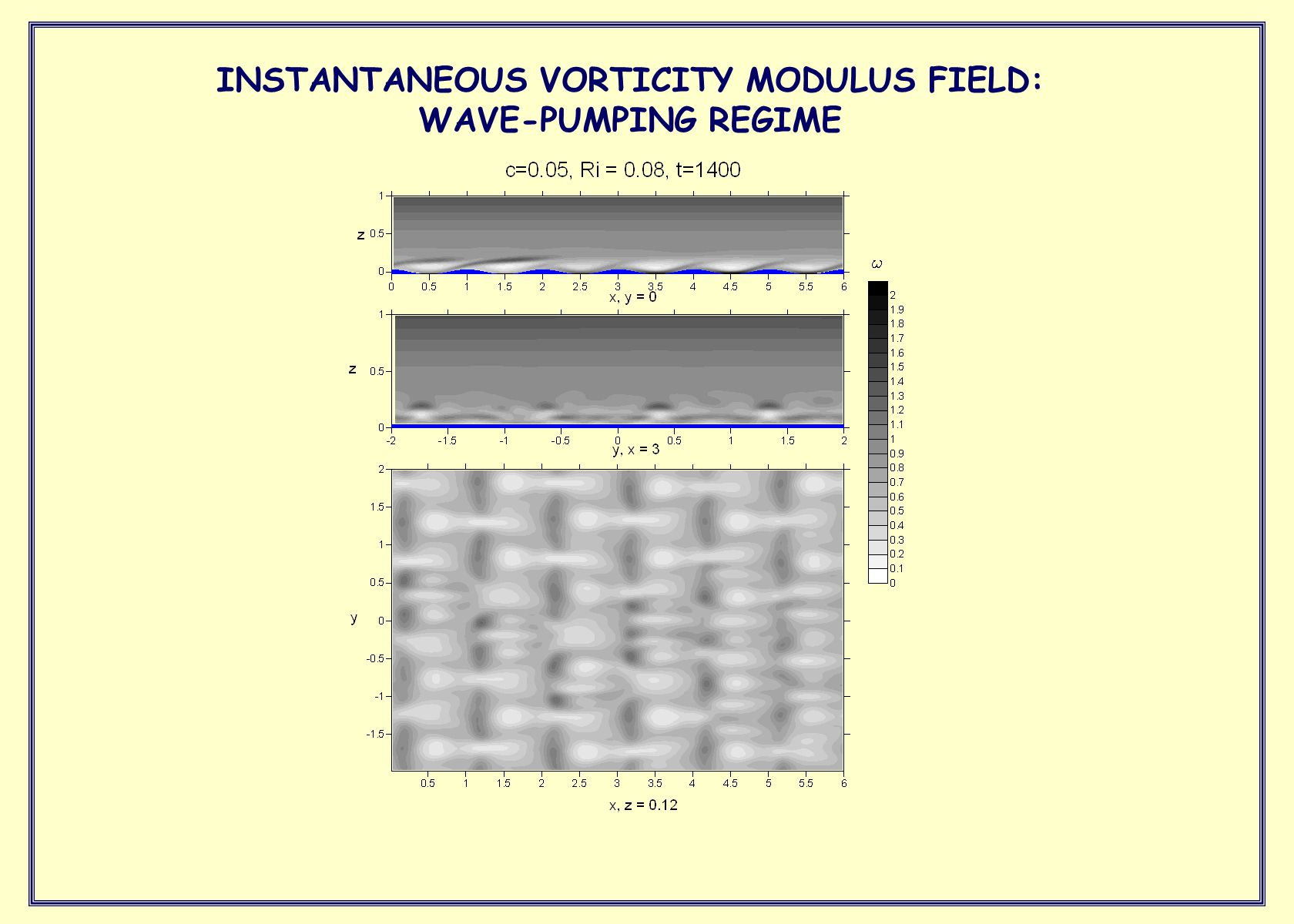 INSTANTANEOUS VORTICITY MODULUS FIELD:
WAVE-PUMPING REGIME

c=0.05, Ri = 0.08, t=1400

z
1
0.5
0
0 0.5 1 1.5 2 2.5 3 3.5 4 4.5 5 5.5 6
x, y = 0

z
1
0.5
0
-2 -1.5 -1 -0.5 0 0.5 1 1.5 2
y, x = 3

y
2
1.5
1
0.5
0
-0.5
-1
-1.5
0.5 1 1.5 2 2.5 3 3.5 4 4.5 5 5.5 6
x, z = 0.12

$\omega$
2
1.9
1.8
1.7
1.6
1.5
1.4
1.3
1.2
1.1
1
0.9
0.8
0.7
0.6
0.5
0.4
0.3
0.2
0.1
0